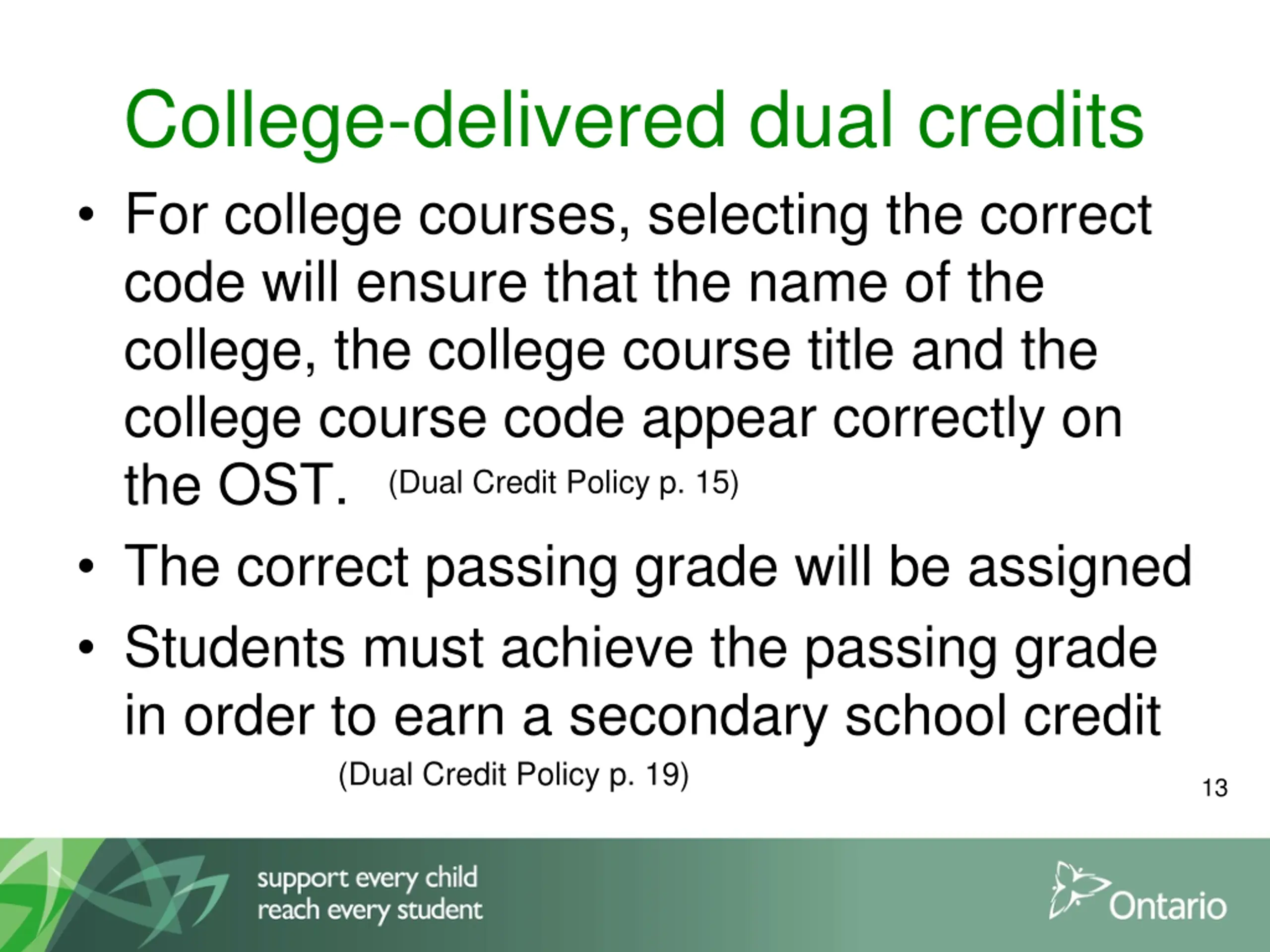 College-delivered dual credits

• For college courses, selecting the correct code will ensure that the name of the college, the college course title and the college course code appear correctly on the OST. (Dual Credit Policy p. 15)

• The correct passing grade will be assigned

• Students must achieve the passing grade in order to earn a secondary school credit

(Dual Credit Policy p. 19)

13

support every child
reach every student

Ontario